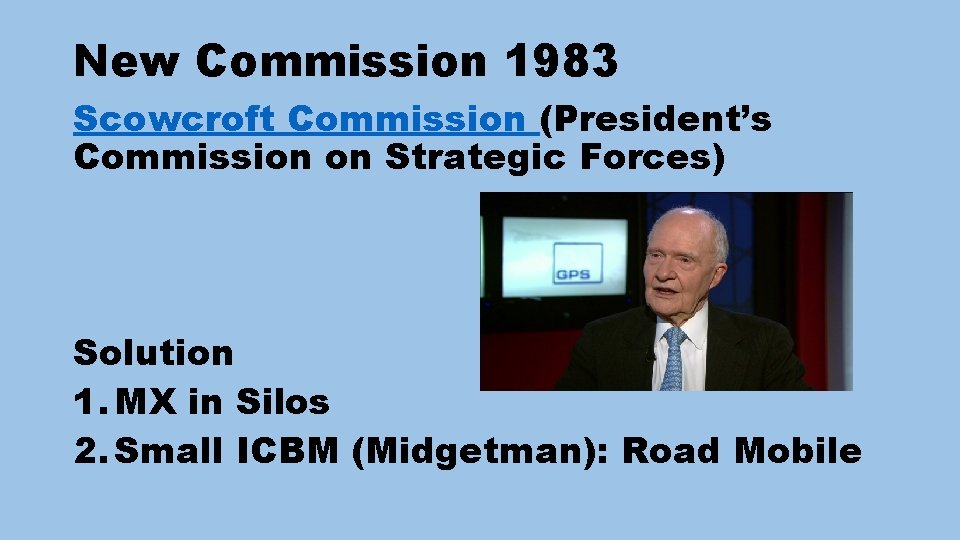 New Commission 1983

Scowcroft Commission (President's Commission on Strategic Forces)

GPS

Solution
1. MX in Silos
2. Small ICBM (Midgetman): Road Mobile